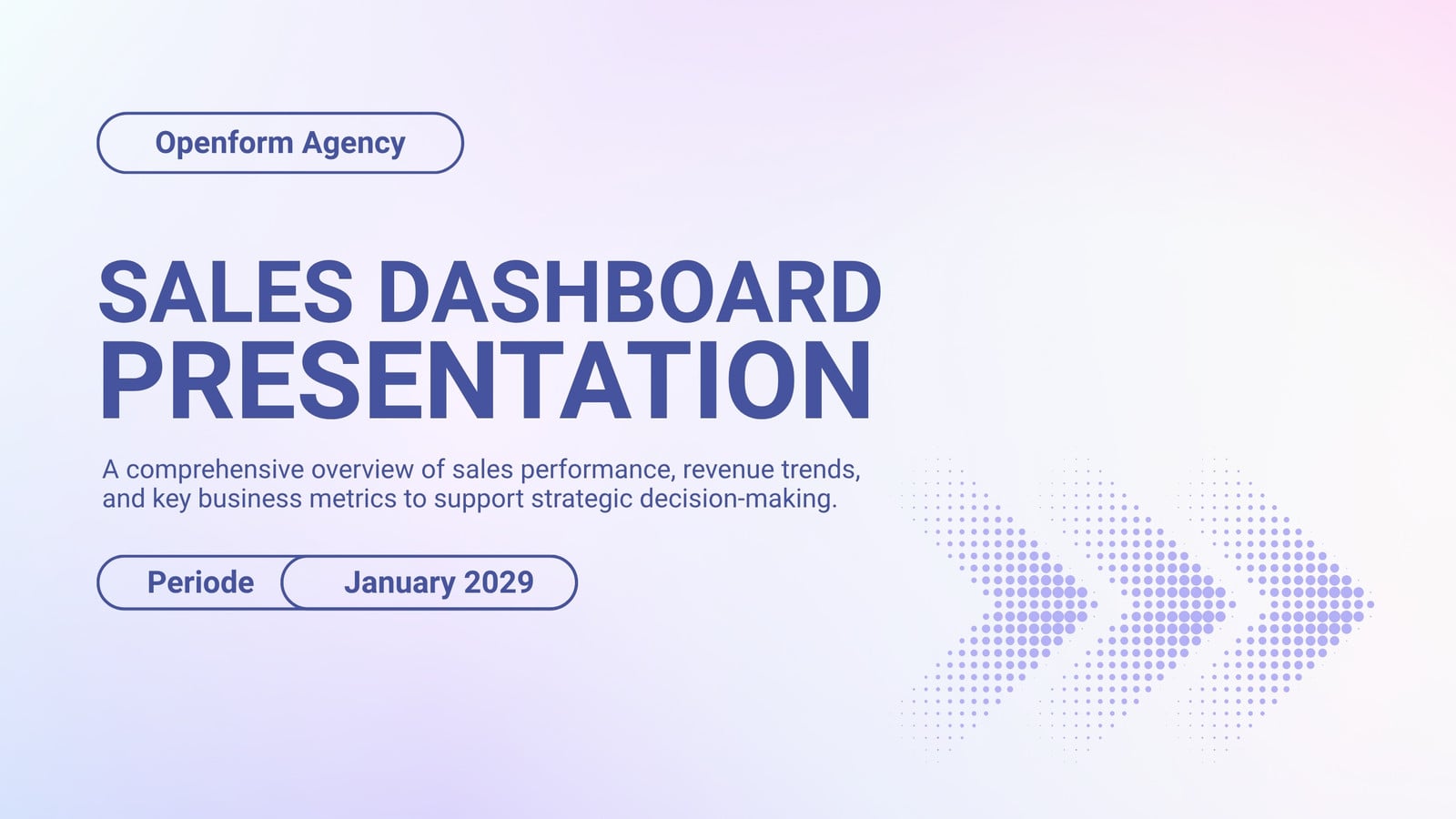 Openform Agency

SALES DASHBOARD PRESENTATION

A comprehensive overview of sales performance, revenue trends, and key business metrics to support strategic decision-making.

Periode

January 2029